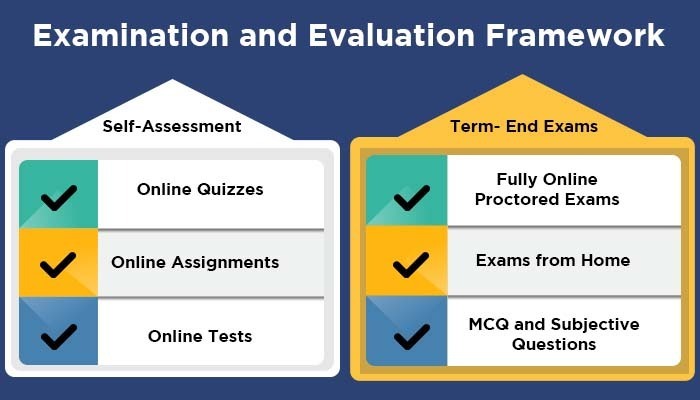 Examination and Evaluation Framework

Self-Assessment

Online Quizzes

Online Assignments

Online Tests

Term- End Exams

Fully Online Proctored Exams

Exams from Home

MCQ and Subjective Questions